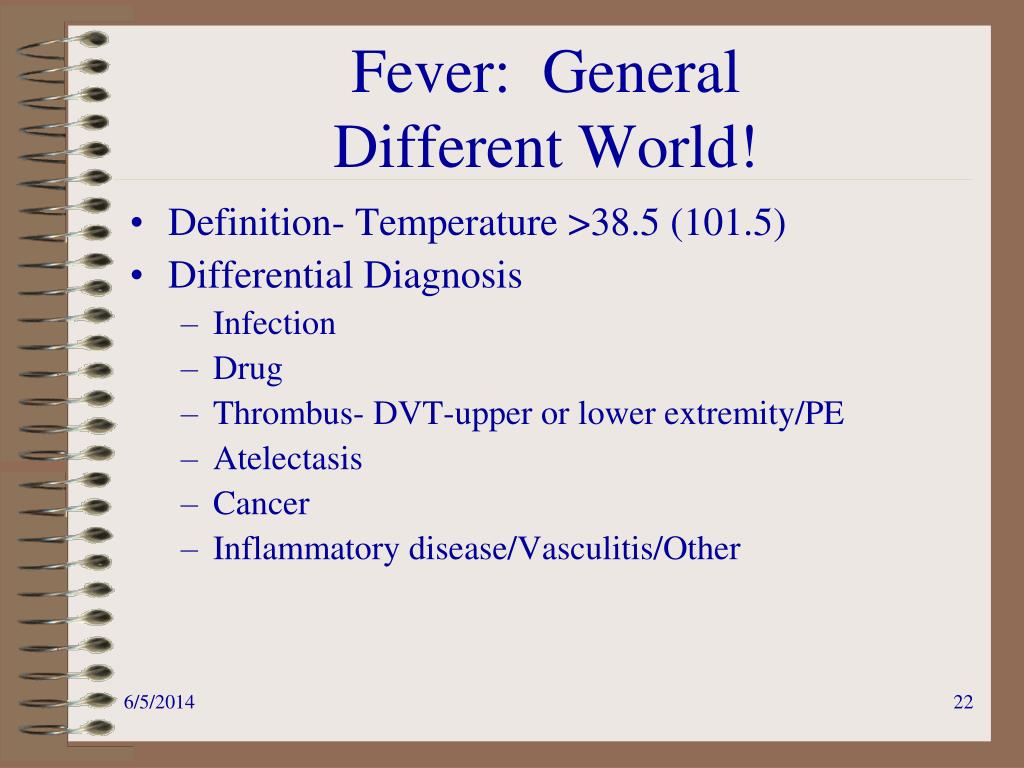 Fever: General
Different World!

• Definition- Temperature >38.5 (101.5)
• Differential Diagnosis
– Infection
– Drug
– Thrombus- DVT-upper or lower extremity/PE
– Atelectasis
– Cancer
– Inflammatory disease/Vasculitis/Other

6/5/2014

22